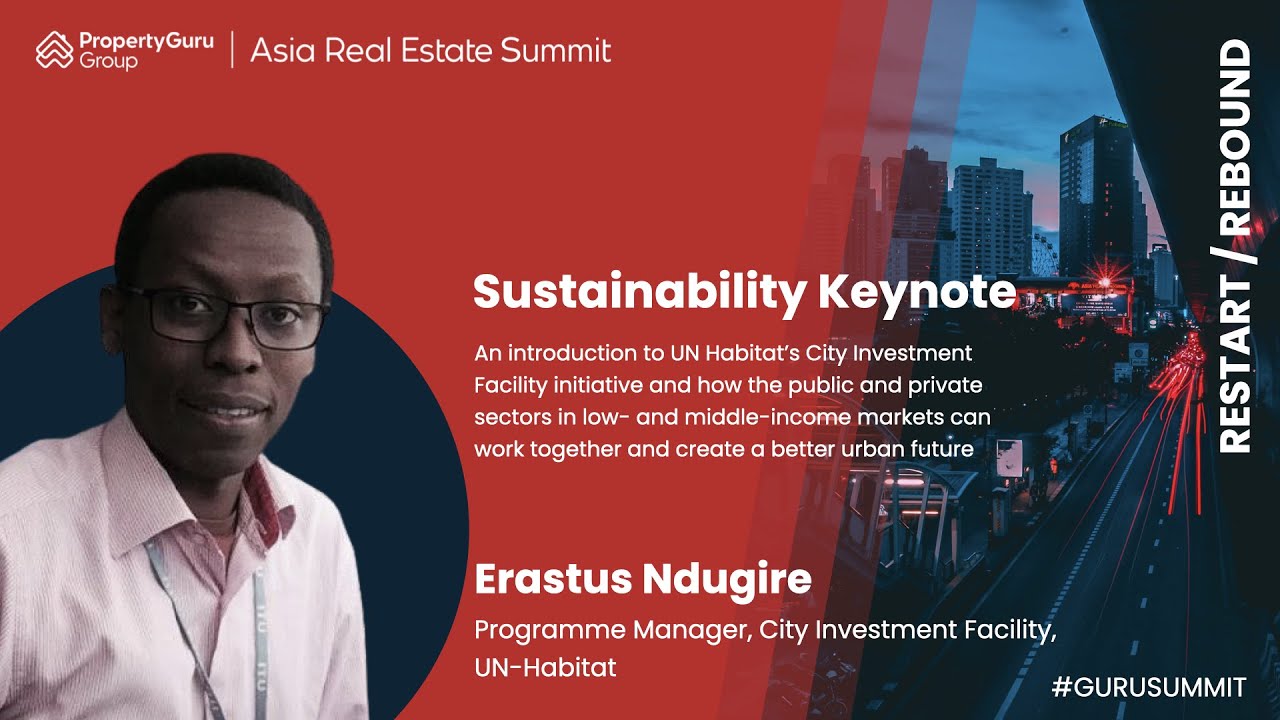 PropertyGuru Group | Asia Real Estate Summit

Sustainability Keynote

An introduction to UN Habitat's City Investment Facility initiative and how the public and private sectors in low- and middle-income markets can work together and create a better urban future

Erastus Ndugire

Programme Manager, City Investment Facility, UN-Habitat

RESTART / REBOUND

#GURUSUMMIT